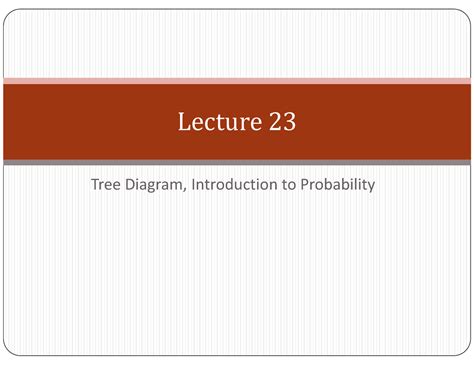 Lecture 23

Tree Diagram, Introduction to Probability